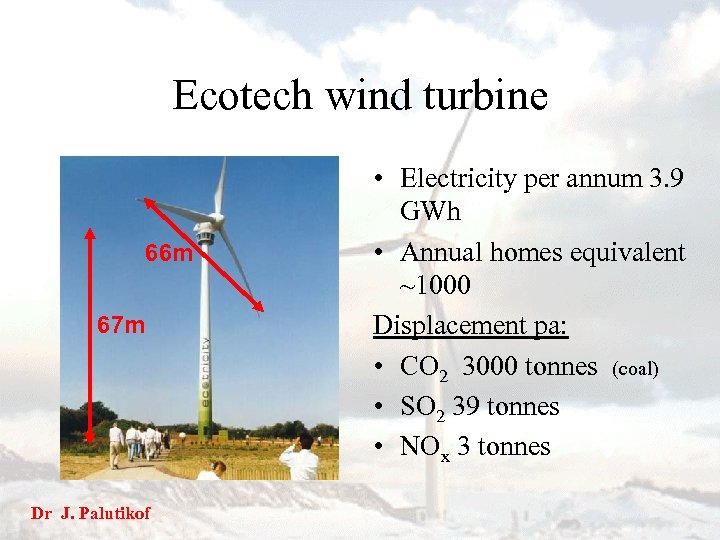 Ecotech wind turbine

66m

67m

ecotricity

• Electricity per annum 3.9 GWh
• Annual homes equivalent ~1000

Displacement pa:
• $CO_2$ 3000 tonnes (coal)
• $SO_2$ 39 tonnes
• $NO_x$ 3 tonnes

Dr J. Palutikof